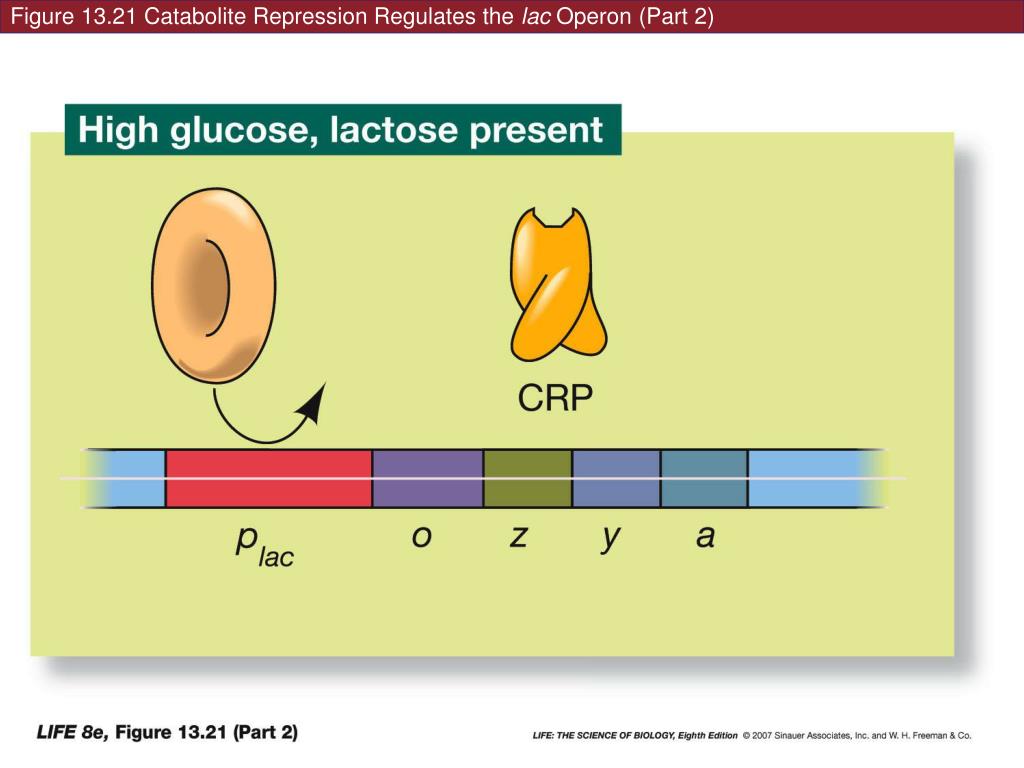 Figure 13.21 Catabolite Repression Regulates the lac Operon (Part 2)

High glucose, lactose present

CRP

$p_{lac}$ o z y a

LIFE 8e, Figure 13.21 (Part 2)

LIFE: THE SCIENCE OF BIOLOGY, Eighth Edition © 2007 Sinauer Associates, Inc. and W. H. Freeman & Co.